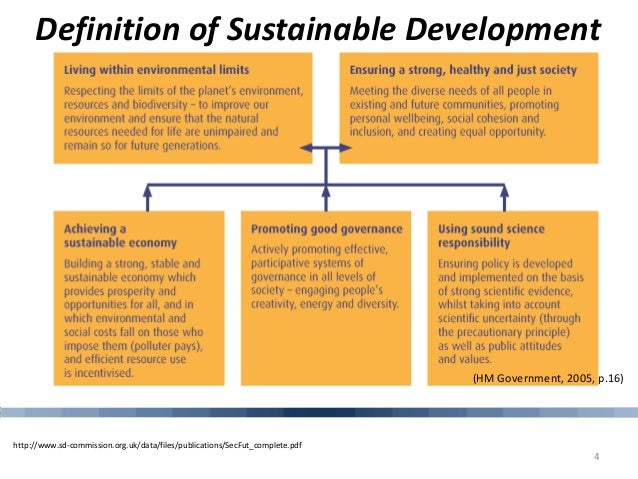 Definition of Sustainable Development

Living within environmental limits
Respecting the limits of the planet's environment, resources and biodiversity – to improve our environment and ensure that the natural resources needed for life are unimpaired and remain so for future generations.

Ensuring a strong, healthy and just society
Meeting the diverse needs of all people in existing and future communities, promoting personal wellbeing, social cohesion and inclusion, and creating equal opportunity.

Achieving a sustainable economy
Building a strong, stable and sustainable economy which provides prosperity and opportunities for all, and in which environmental and social costs fall on those who impose them (polluter pays), and efficient resource use is incentivised.

Promoting good governance
Actively promoting effective, participative systems of governance in all levels of society – engaging people's creativity, energy and diversity.

Using sound science responsibility
Ensuring policy is developed and implemented on the basis of strong scientific evidence, whilst taking into account scientific uncertainty (through the precautionary principle) as well as public attitudes and values.

(HM Government, 2005, p.16)

http://www.sd-commission.org.uk/data/files/publications/SecFut_complete.pdf

4